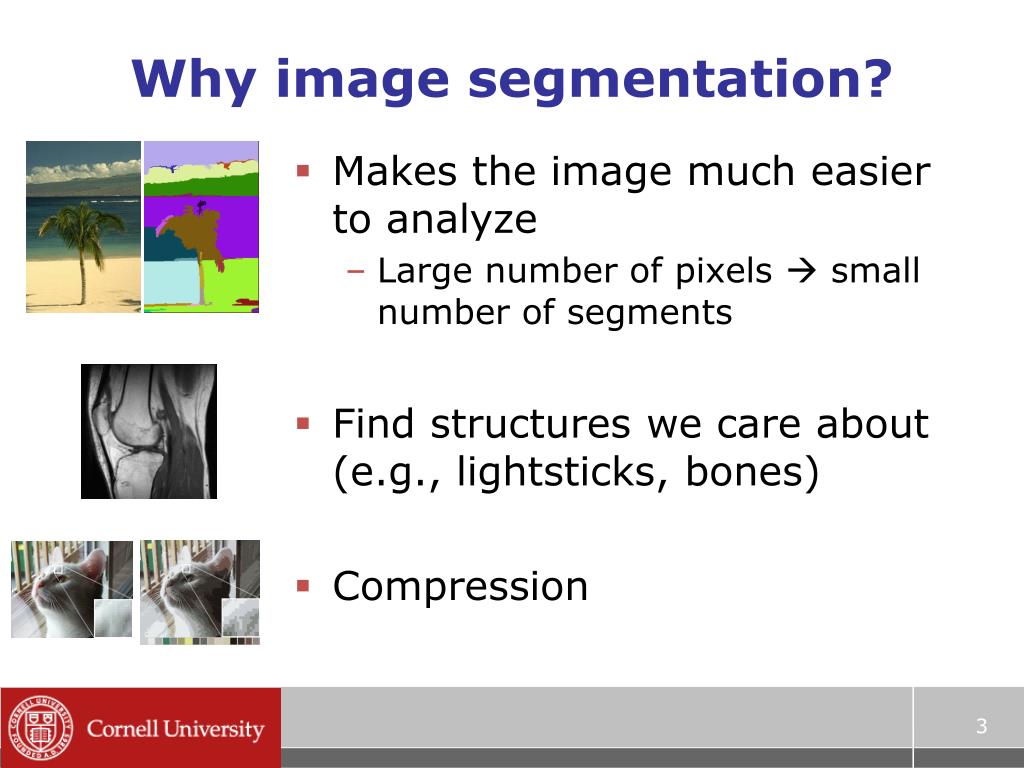 Why image segmentation?

▪ Makes the image much easier to analyze
– Large number of pixels → small number of segments

▪ Find structures we care about (e.g., lightsticks, bones)

▪ Compression

Cornell University

3